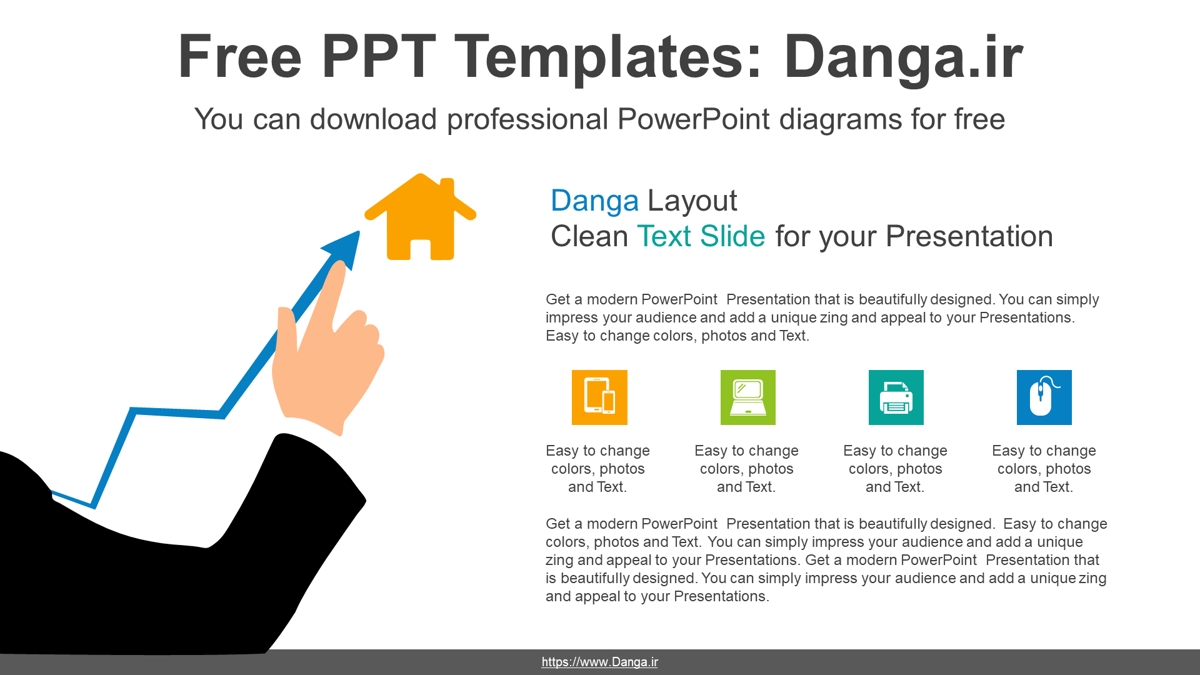 Free PPT Templates: Danga.ir

You can download professional PowerPoint diagrams for free

Danga Layout
Clean Text Slide for your Presentation

Get a modern PowerPoint Presentation that is beautifully designed. You can simply impress your audience and add a unique zing and appeal to your Presentations. Easy to change colors, photos and Text.

Easy to change colors, photos and Text.

Easy to change colors, photos and Text.

Easy to change colors, photos and Text.

Easy to change colors, photos and Text.

Get a modern PowerPoint Presentation that is beautifully designed. Easy to change colors, photos and Text. You can simply impress your audience and add a unique zing and appeal to your Presentations. Get a modern PowerPoint Presentation that is beautifully designed. You can simply impress your audience and add a unique zing and appeal to your Presentations.

https://www.Danga.ir